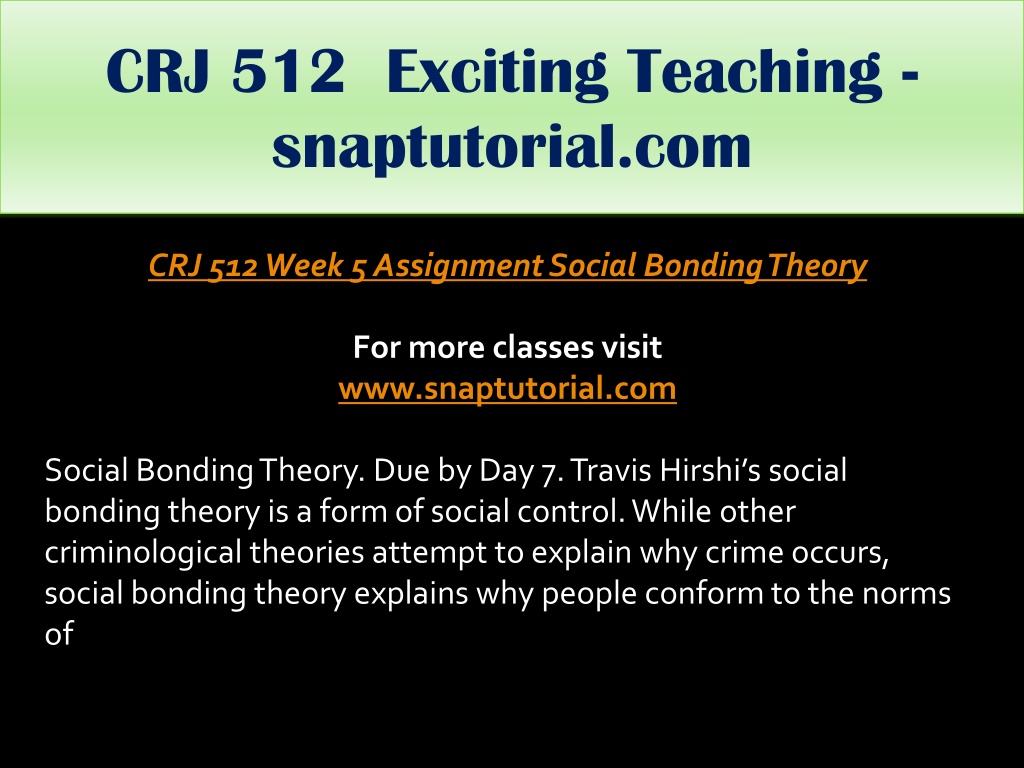 CRJ 512 Exciting Teaching - snaptutorial.com

CRJ 512 Week 5 Assignment Social Bonding Theory

For more classes visit
www.snaptutorial.com

Social Bonding Theory. Due by Day 7. Travis Hirshi's social bonding theory is a form of social control. While other criminological theories attempt to explain why crime occurs, social bonding theory explains why people conform to the norms of